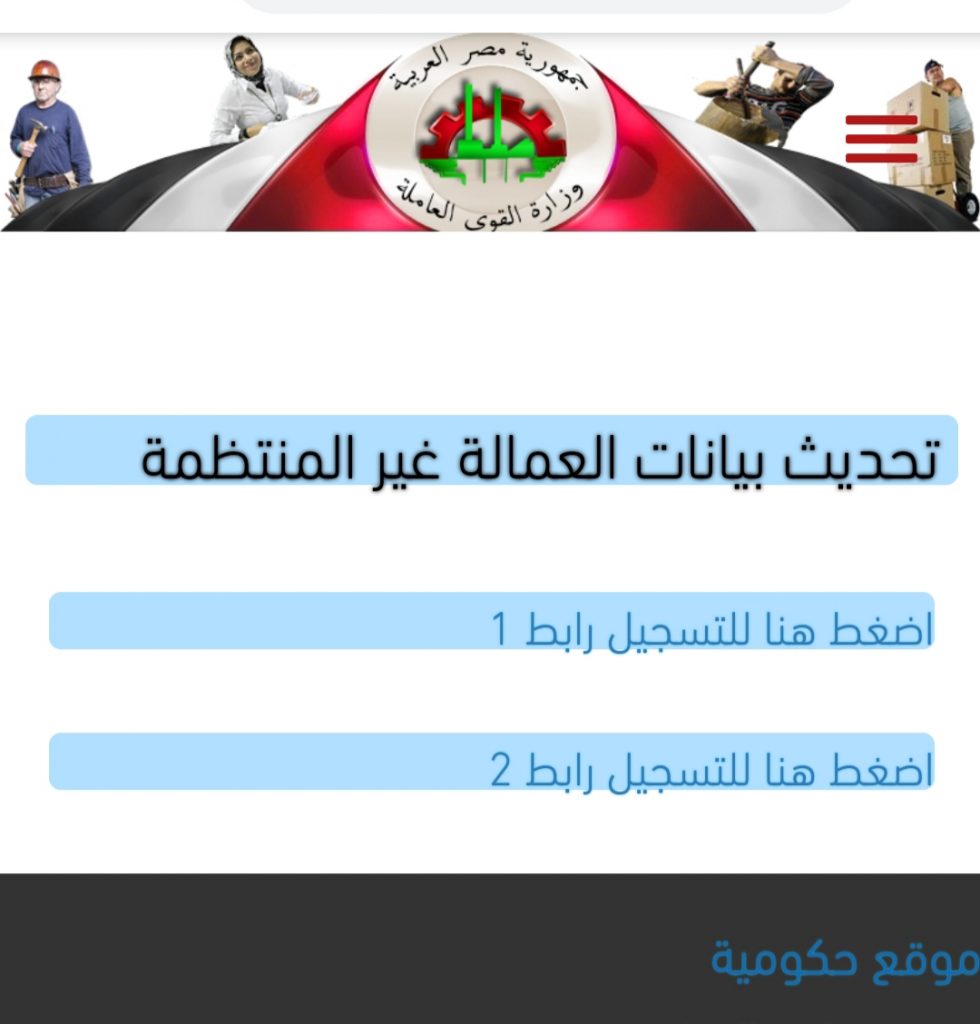 جمهورية مصر العربية
وزارة القوى العاملة

تحديث بيانات العمالة غير المنتظمة

اضغط هنا للتسجيل رابط 1

اضغط هنا للتسجيل رابط 2

موقع حكومية